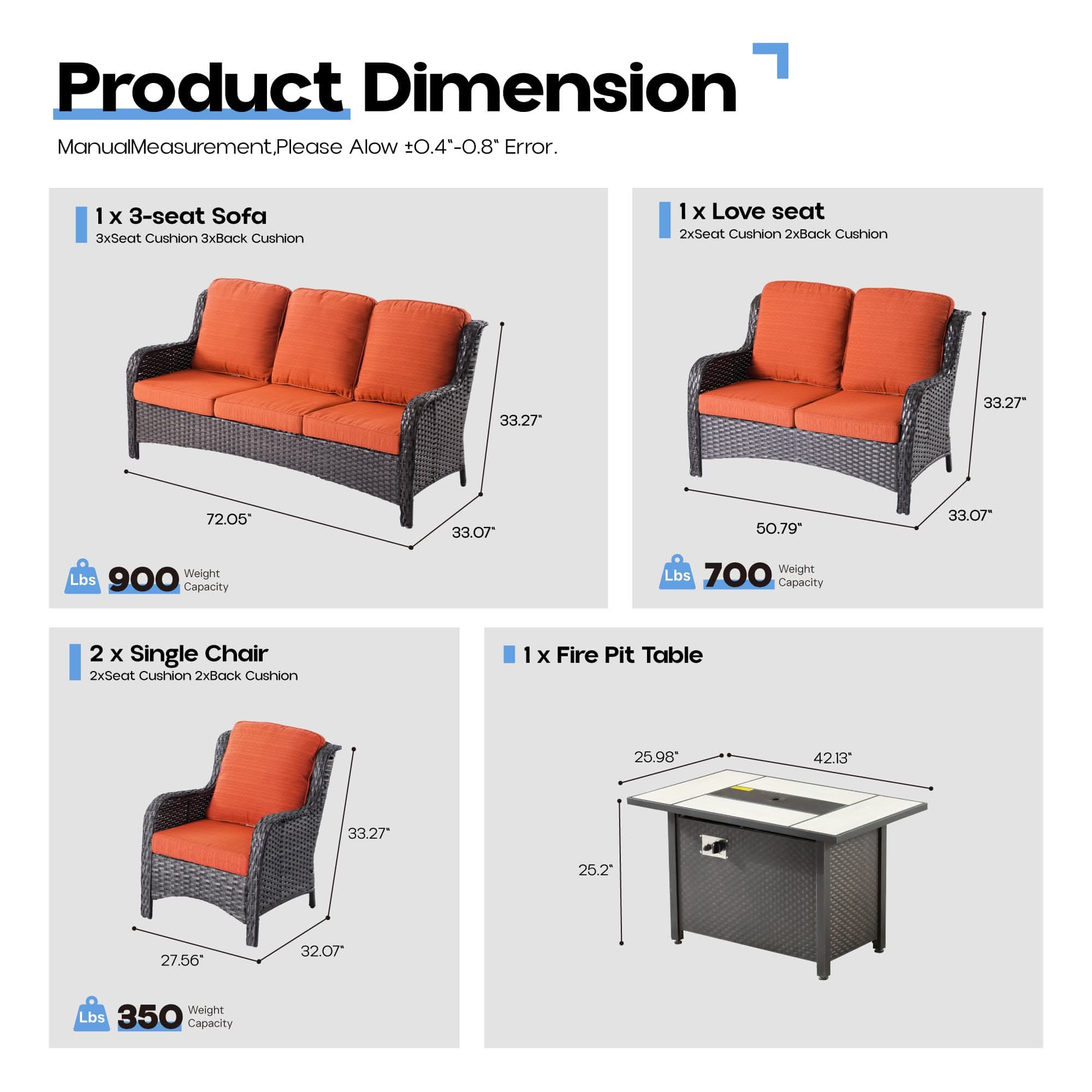 Product Dimension

ManualMeasurement,Please Alow ±0.4"-0.8" Error.

1 x 3-seat Sofa
3xSeat Cushion 3xBack Cushion

33.27"
72.05"
33.07"

Lbs 900 Weight Capacity

1 x Love seat
2xSeat Cushion 2xBack Cushion

33.27"
50.79"
33.07"

Lbs 700 Weight Capacity

2 x Single Chair
2xSeat Cushion 2xBack Cushion

33.27"
27.56"
32.07"

Lbs 350 Weight Capacity

1 x Fire Pit Table

25.98"
42.13"
25.2"